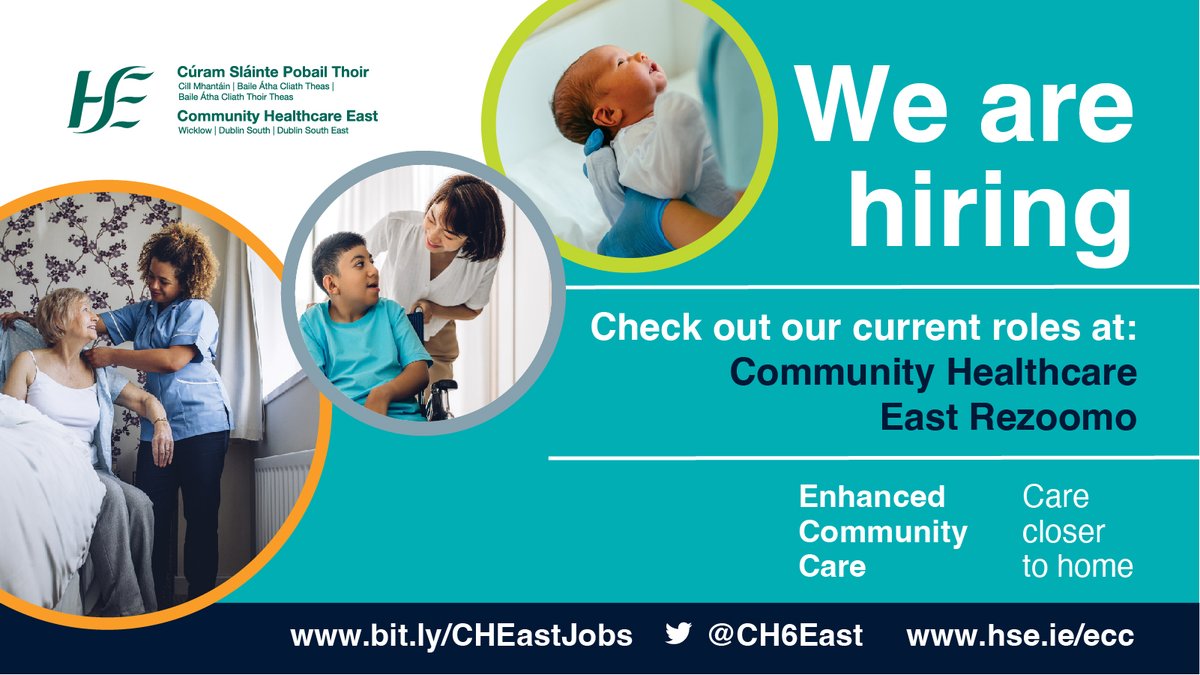 HSE

Cúram Sláinte Pobail Thoir
Cill Mhantáin | Baile Átha Cliath Theas | Baile Átha Cliath Thoir Theas
Community Healthcare East
Wicklow | Dublin South | Dublin South East

We are hiring

Check out our current roles at:
Community Healthcare East Rezoomo

Enhanced Community Care

Care closer to home

www.bit.ly/CHEastJobs @CH6East www.hse.ie/ecc